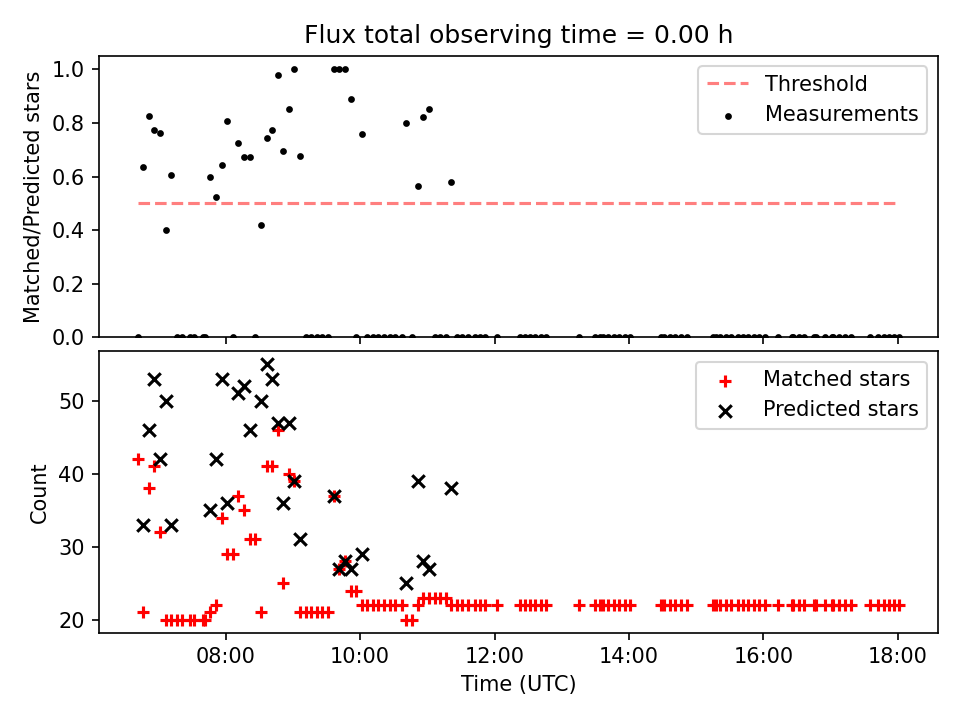 Flux total observing time = 0.00 h

Matched/Predicted stars

1.0
0.8
0.6
0.4
0.2
0.0

Threshold
Measurements

Count

50
40
30
20

Matched stars
Predicted stars

08:00
10:00
12:00
14:00
16:00
18:00

Time (UTC)